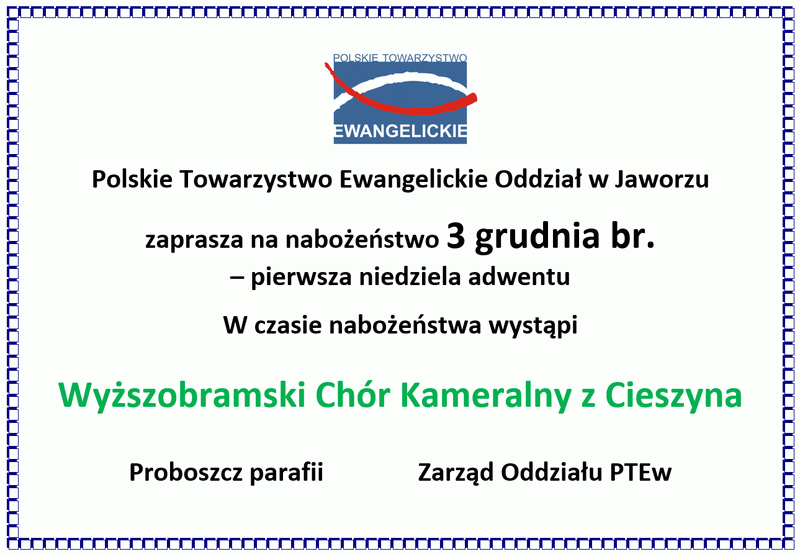 POLSKIE TOWARZYSTWO
EWANGELICKIE

Polskie Towarzystwo Ewangelickie Oddział w Jaworzu

zaprasza na nabożeństwo 3 grudnia br.
– pierwsza niedziela adwentu

W czasie nabożeństwa wystąpi

Wyższobramski Chór Kameralny z Cieszyna

Proboszcz parafii

Zarząd Oddziału PTEw